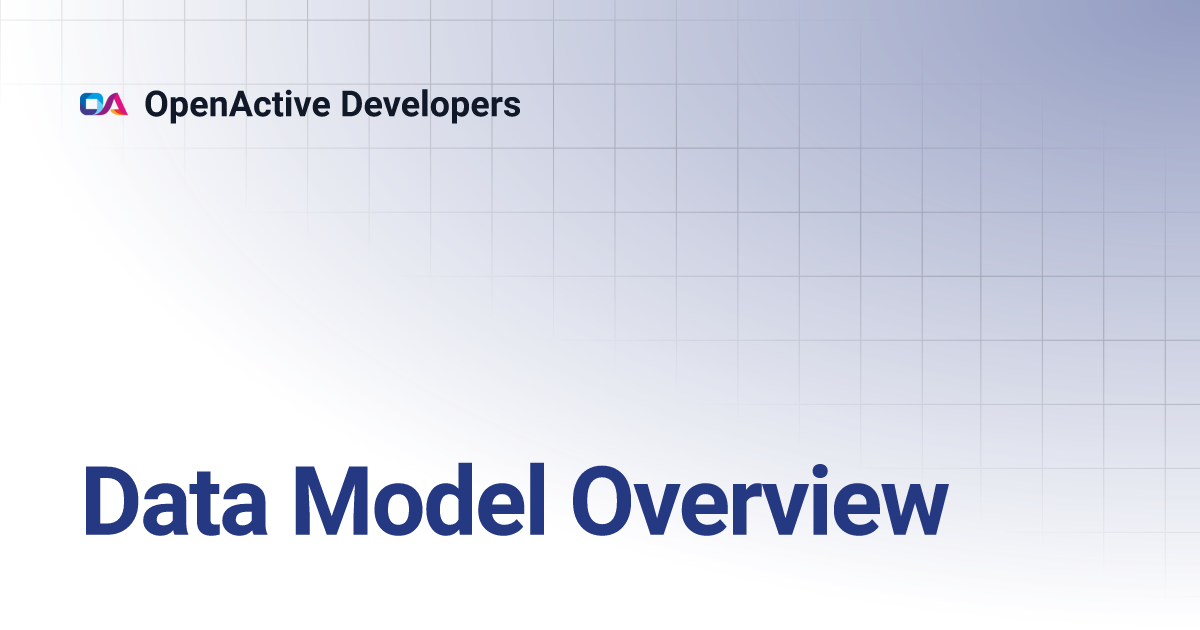 OA OpenActive Developers

Data Model Overview